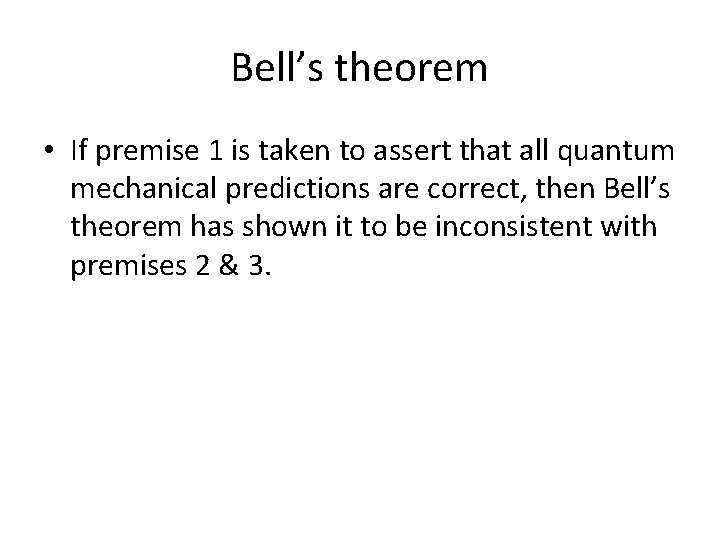 Bell’s theorem

• If premise 1 is taken to assert that all quantum mechanical predictions are correct, then Bell’s theorem has shown it to be inconsistent with premises 2 & 3.